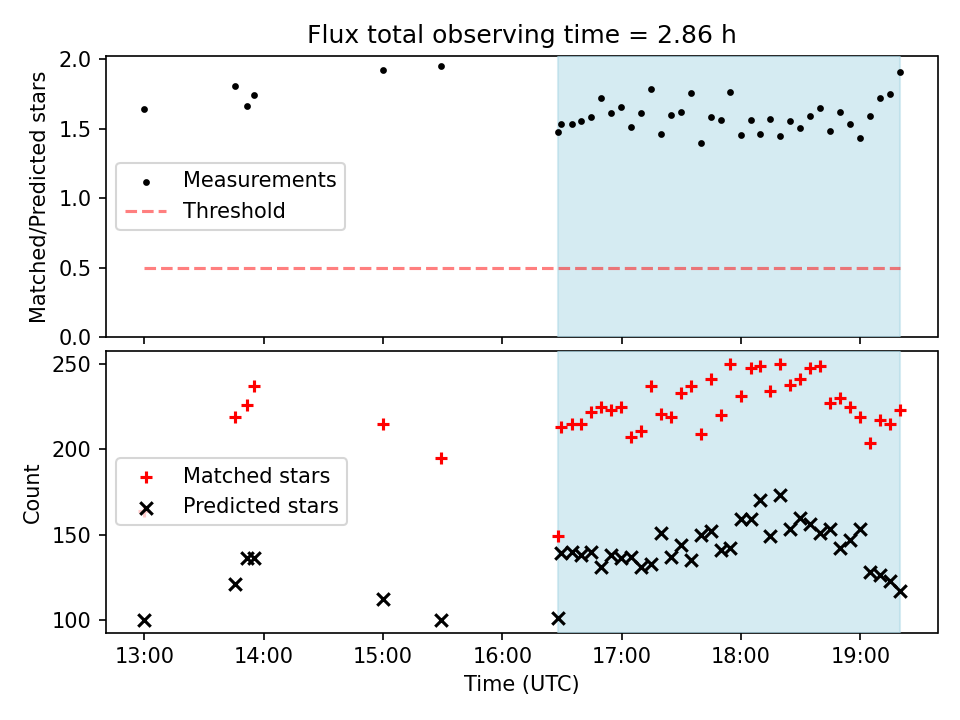 Flux total observing time = 2.86 h

Matched/Predicted stars
2.0
1.5
1.0
0.5
0.0

Measurements
Threshold

Count
250
200
150
100

Matched stars
Predicted stars

13:00 14:00 15:00 16:00 17:00 18:00 19:00
Time (UTC)